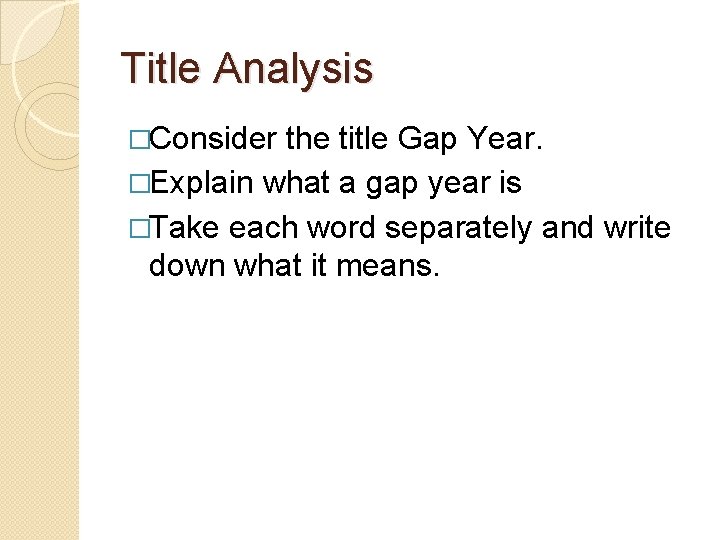 Title Analysis

□Consider the title Gap Year.

□Explain what a gap year is

□Take each word separately and write down what it means.